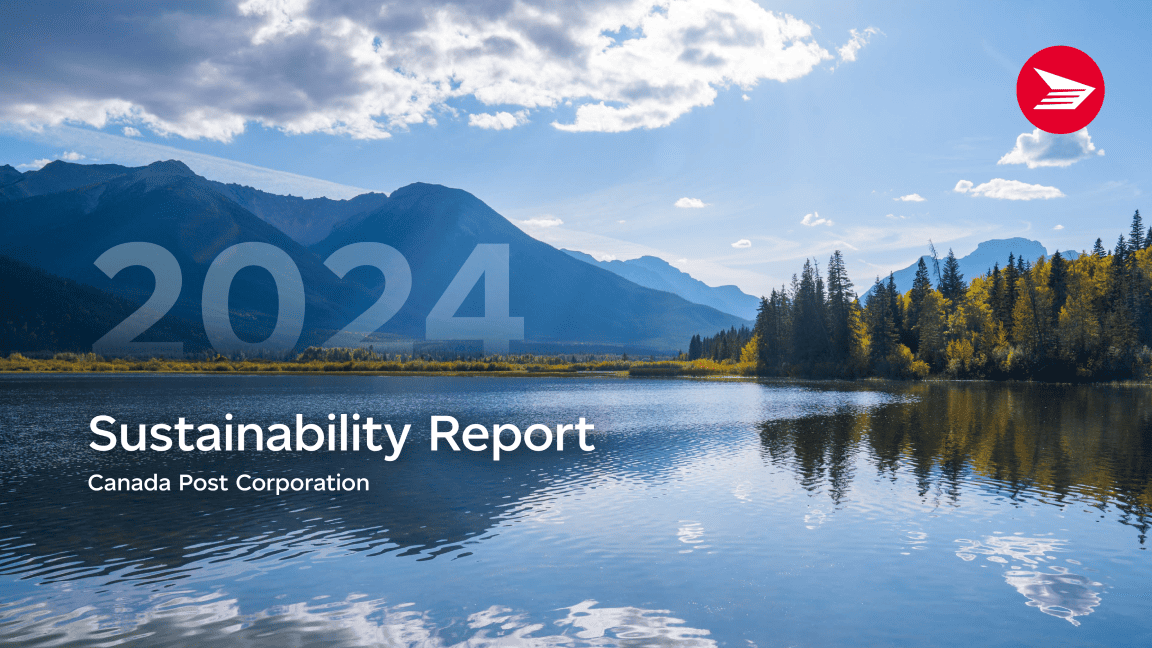 2024

Sustainability Report

Canada Post Corporation